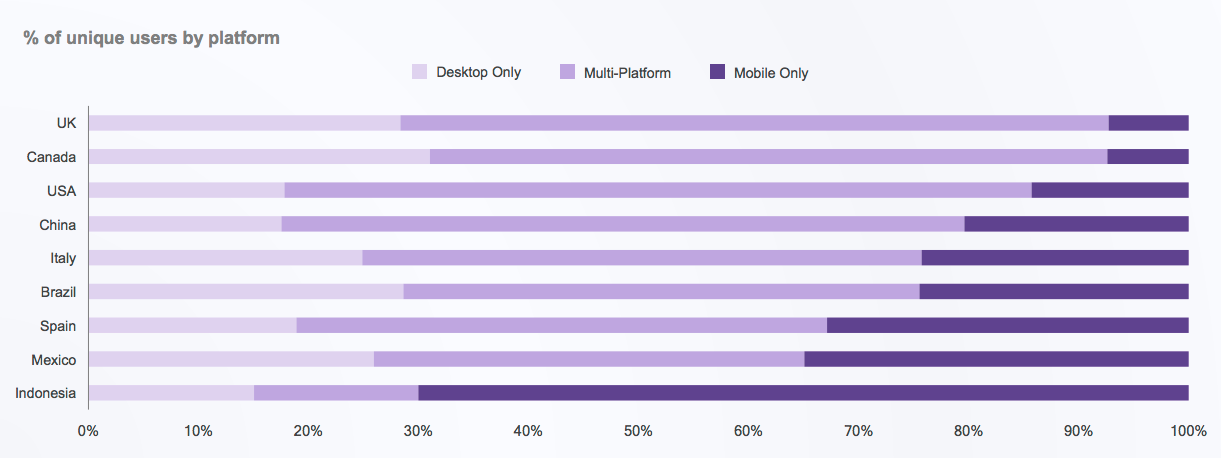 % of unique users by platform

Desktop Only
Multi-Platform
Mobile Only

UK
Canada
USA
China
Italy
Brazil
Spain
Mexico
Indonesia

0%
10%
20%
30%
40%
50%
60%
70%
80%
90%
100%